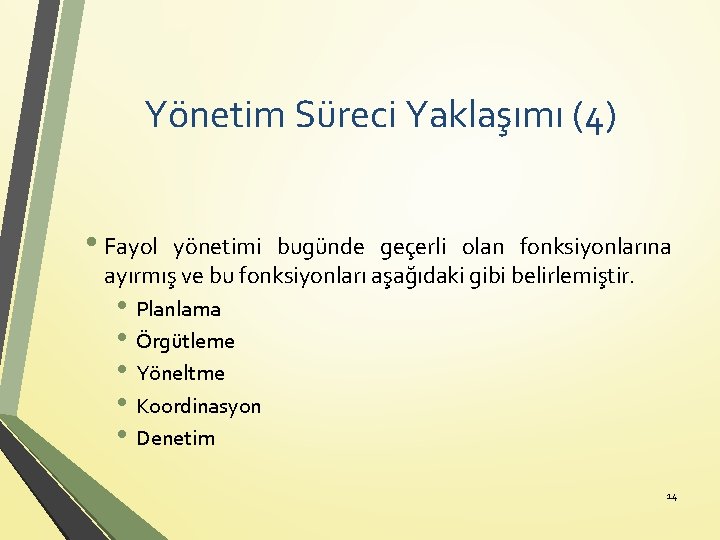 Yönetim Süreci Yaklaşımı (4)

• Fayol yönetimi bugünde geçerli olan fonksiyonlarına ayırmış ve bu fonksiyonları aşağıdaki gibi belirlemiştir.
  • Planlama
  • Örgütleme
  • Yöneltme
  • Koordinasyon
  • Denetim

14